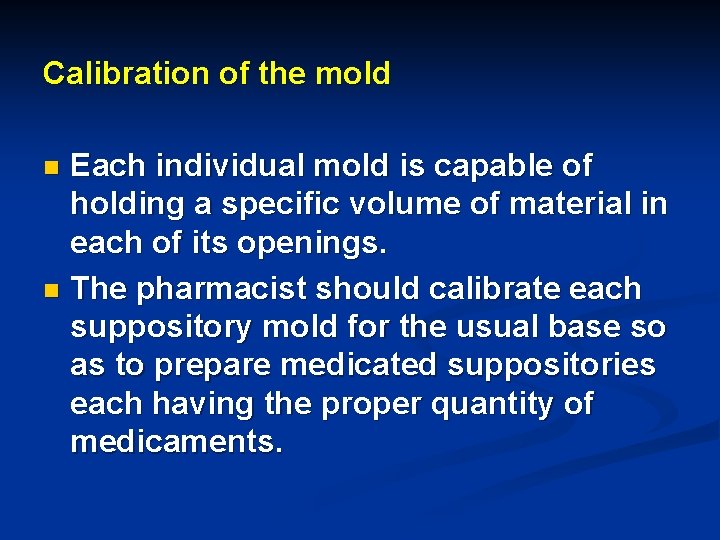 Calibration of the mold

- Each individual mold is capable of holding a specific volume of material in each of its openings.
- The pharmacist should calibrate each suppository mold for the usual base so as to prepare medicated suppositories each having the proper quantity of medicaments.